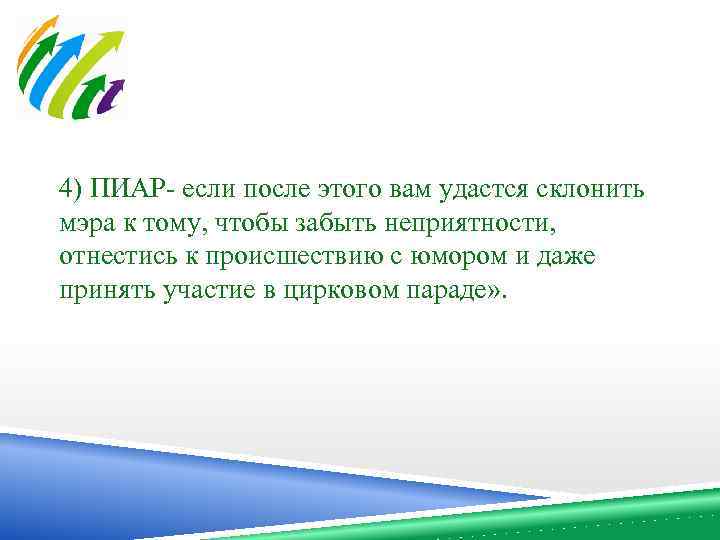 4) ПИАР- если после этого вам удастся склонить мэра к тому, чтобы забыть неприятности, отнестись к происшествию с юмором и даже принять участие в цирковом параде».